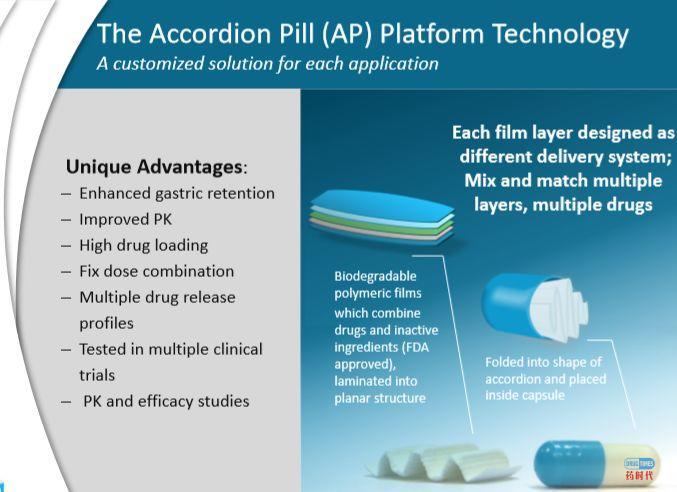 The Accordion Pill (AP) Platform Technology
A customized solution for each application

Unique Advantages:
– Enhanced gastric retention
– Improved PK
– High drug loading
– Fix dose combination
– Multiple drug release profiles
– Tested in multiple clinical trials
– PK and efficacy studies

Each film layer designed as different delivery system; Mix and match multiple layers, multiple drugs

Biodegradable polymeric films which combine drugs and inactive ingredients (FDA approved), laminated into planar structure

Folded into shape of accordion and placed inside capsule

DRUG TIMES
药时代